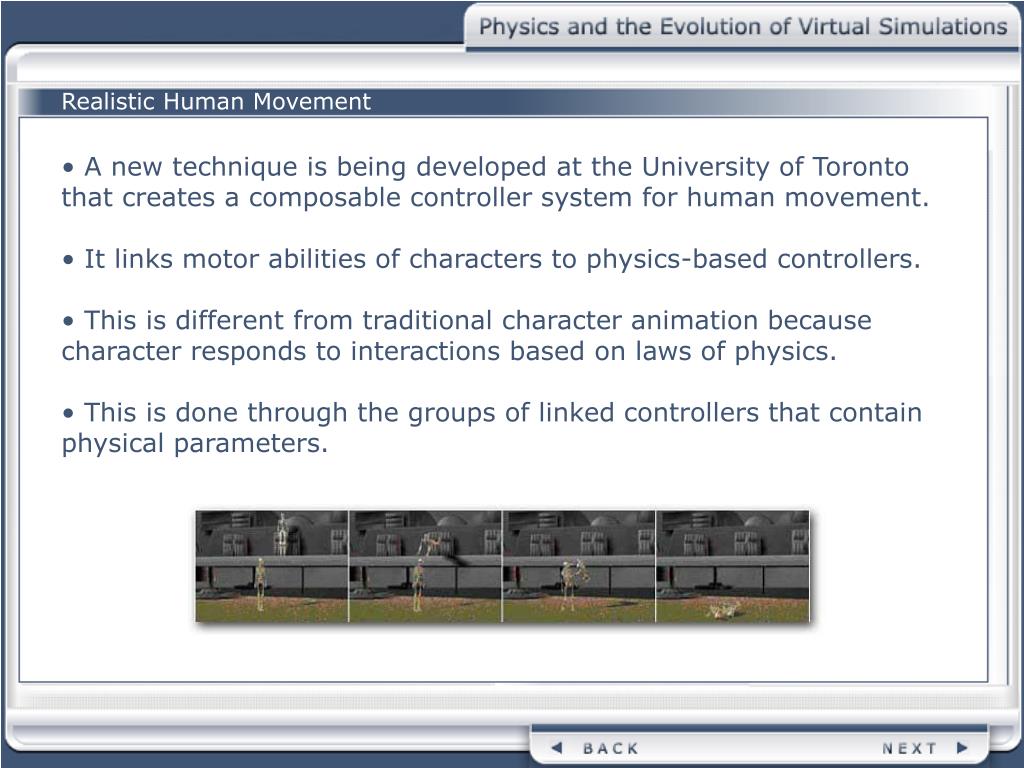 Physics and the Evolution of Virtual Simulations

Realistic Human Movement

• A new technique is being developed at the University of Toronto that creates a composable controller system for human movement.

• It links motor abilities of characters to physics-based controllers.

• This is different from traditional character animation because character responds to interactions based on laws of physics.

• This is done through the groups of linked controllers that contain physical parameters.

BACK

NEXT